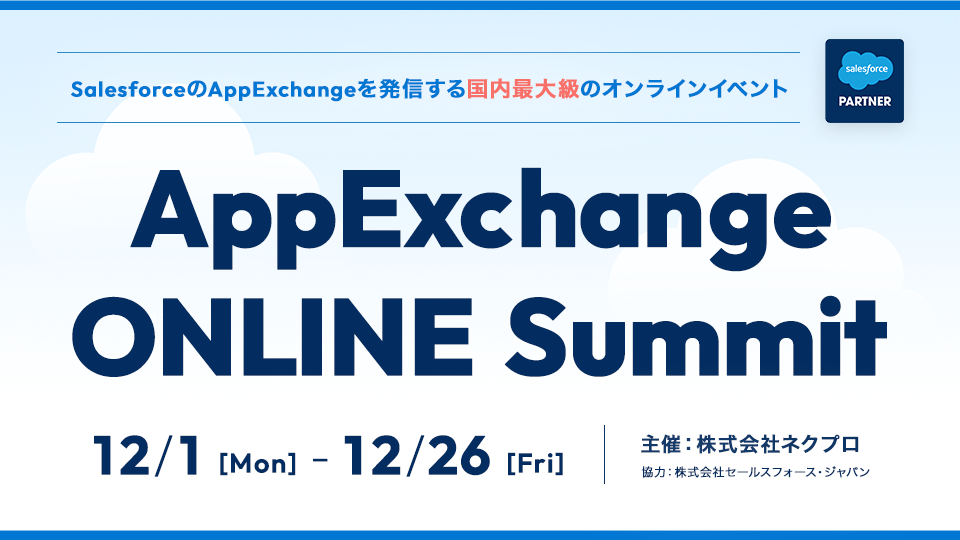 SalesforceのAppExchangeを発信する国内最大級のオンラインイベント

salesforce
PARTNER

AppExchange ONLINE Summit

12/1 [Mon] – 12/26 [Fri]

主催：株式会社ネクプロ
協力：株式会社セールスフォース・ジャパン